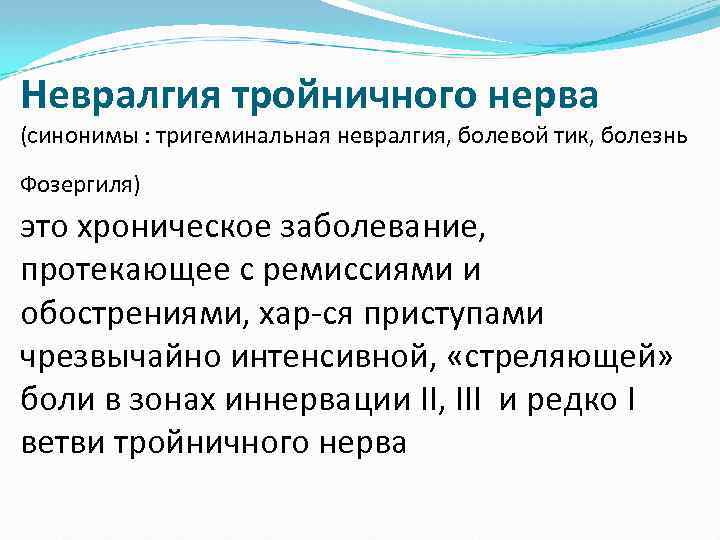 Невралгия тройничного нерва
(синонимы : тригеминальная невралгия, болевой тик, болезнь Фозергиля)

это хроническое заболевание, протекающее с ремиссиями и обострениями, хар-ся приступами чрезвычайно интенсивной, «стреляющей» боли в зонах иннервации II, III и редко I ветви тройничного нерва